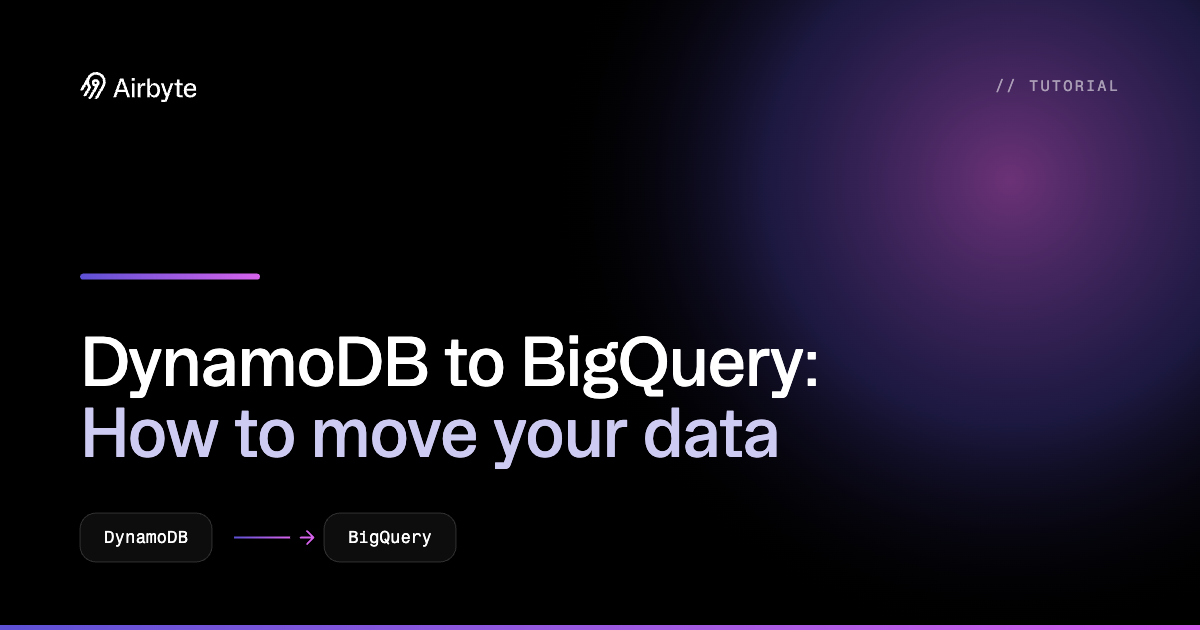 Airbyte

// TUTORIAL

DynamoDB to BigQuery:
How to move your data

DynamoDB

BigQuery